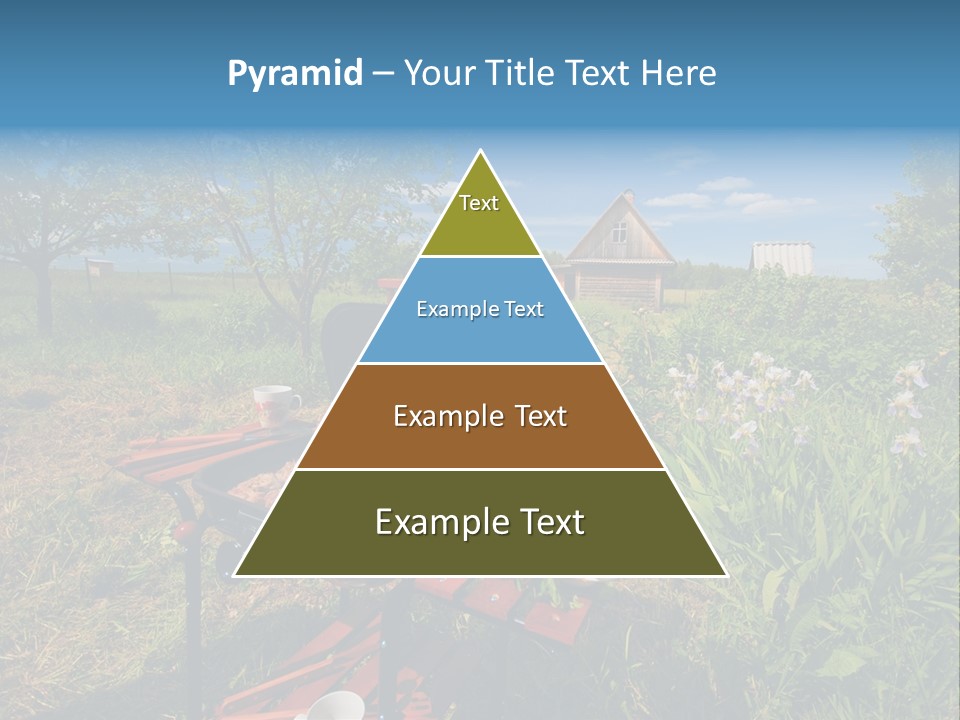 Pyramid – Your Title Text Here

Text

Example Text

Example Text

Example Text